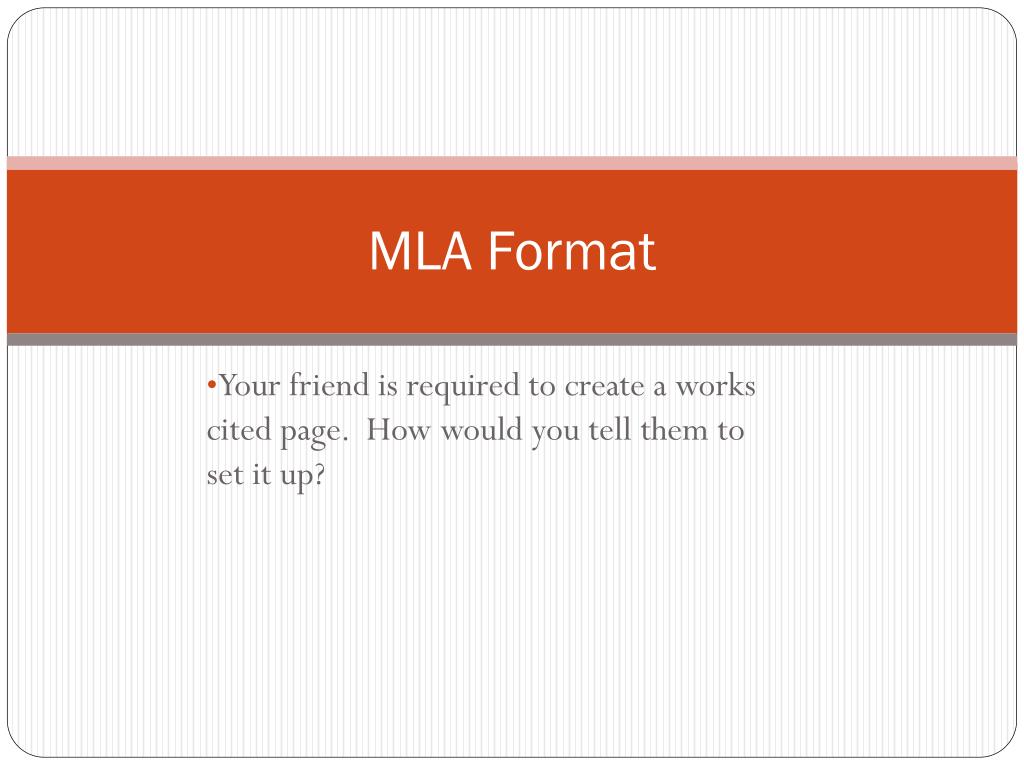 MLA Format

•Your friend is required to create a works cited page.  How would you tell them to set it up?